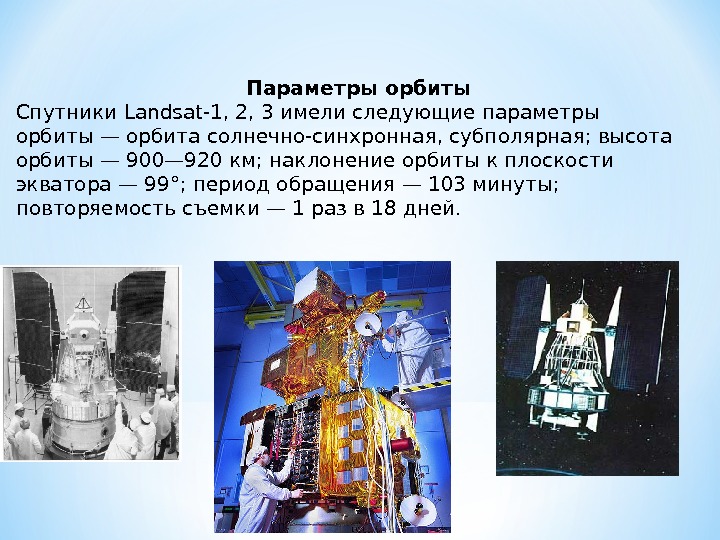 Параметры орбиты

Спутники Landsat-1, 2, 3 имели следующие параметры орбиты — орбита солнечно-синхронная, субполярная; высота орбиты — 900—920 км; наклонение орбиты к плоскости экватора — 99°; период обращения — 103 минуты; повторяемость съемки — 1 раз в 18 дней.